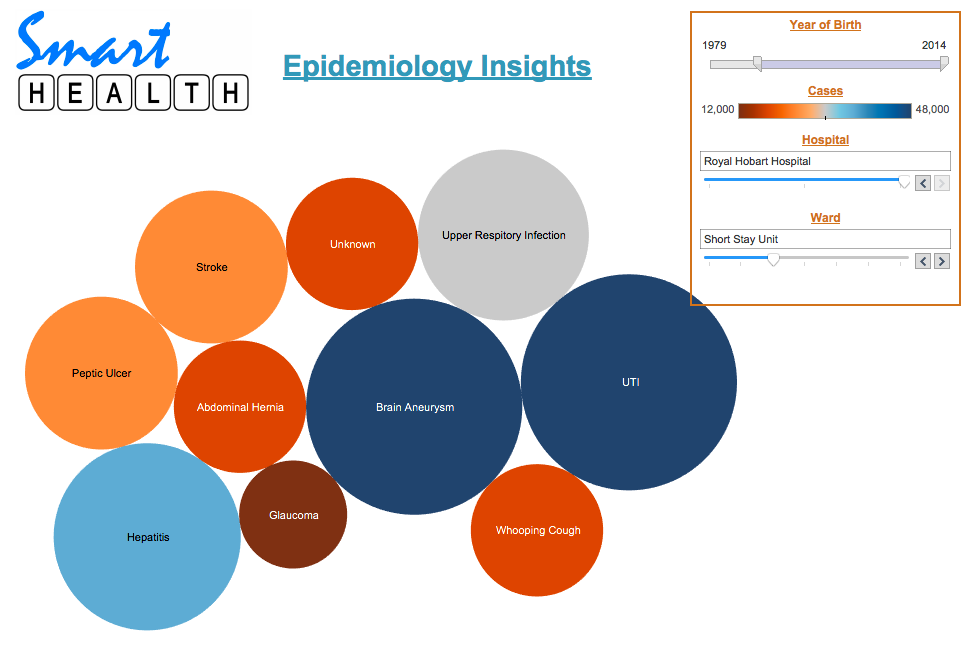 Smart
HEALTH

Epidemiology Insights

Year of Birth
1979
2014

Cases
12,000
48,000

Hospital
Royal Hobart Hospital

Ward
Short Stay Unit

Stroke

Unknown

Upper Respitory Infection

Peptic Ulcer

Abdominal Hernia

Brain Aneurysm

UTI

Hepatitis

Glaucoma

Whooping Cough